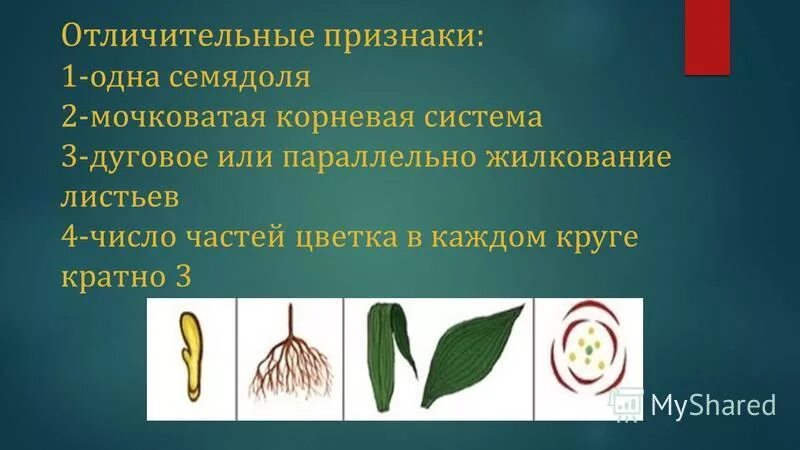 Отличительные признаки:
1-одна семядоля
2-мочковатая корневая система
3-дуговое или параллельно жилкование листьев
4-число частей цветка в каждом круге кратно 3

MyShared